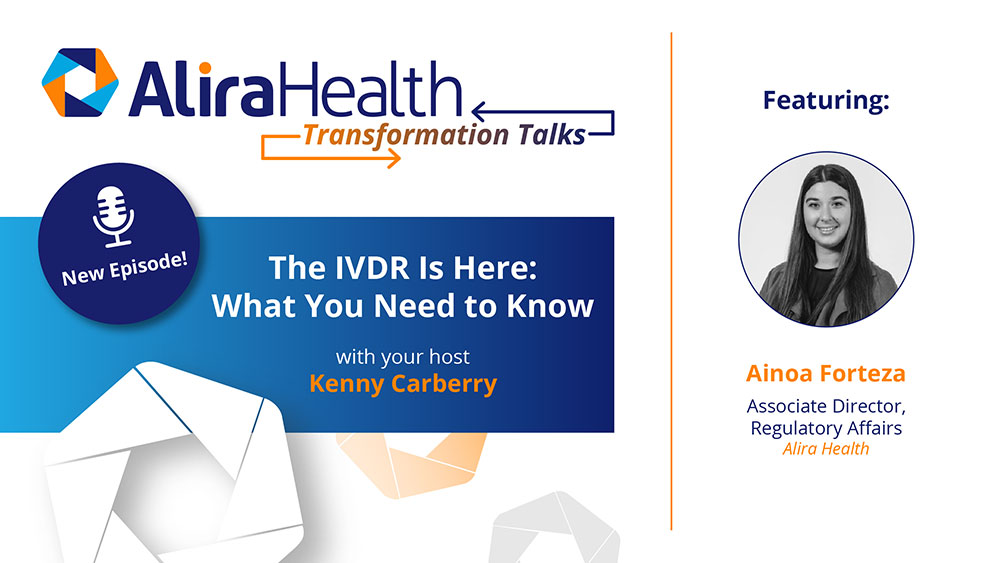 AliraHealth
Transformation Talks

New Episode!

The IVDR Is Here: What You Need to Know

with your host
Kenny Carberry

Featuring:

Ainoa Forteza
Associate Director, Regulatory Affairs
Alira Health